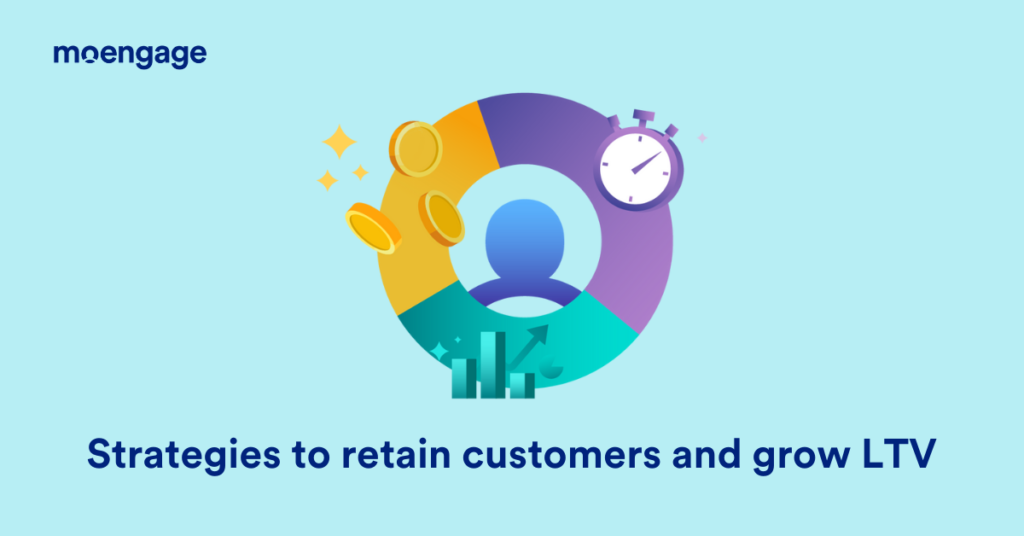 moengage

Strategies to retain customers and grow LTV